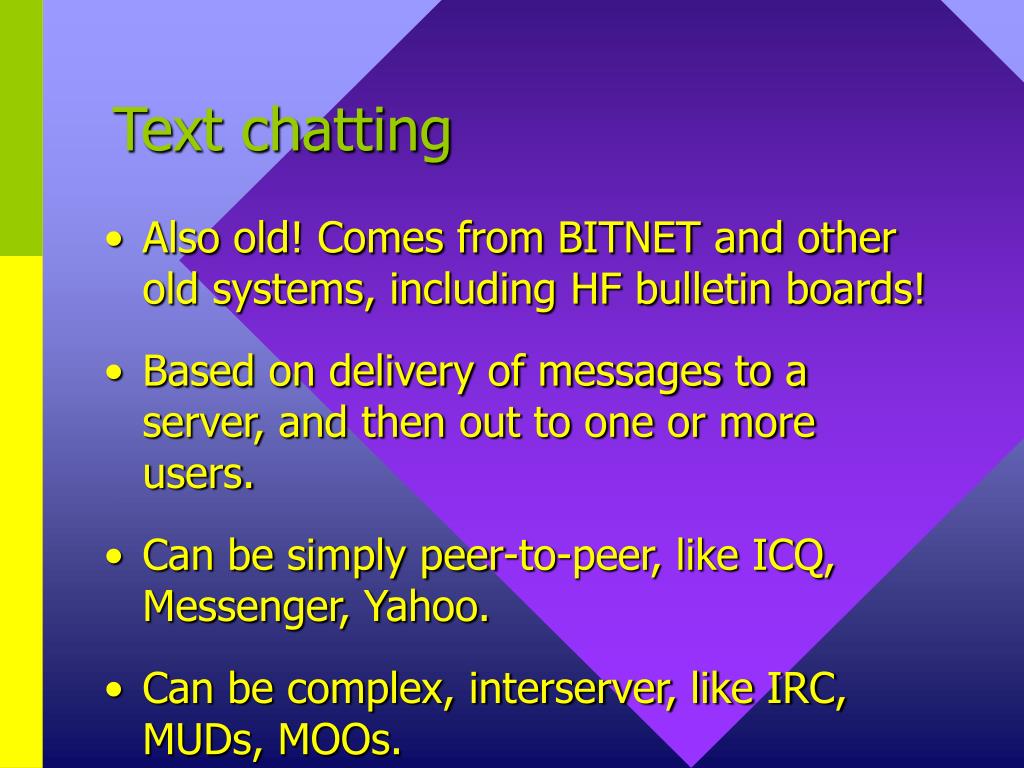 Text chatting

• Also old! Comes from BITNET and other old systems, including HF bulletin boards!

• Based on delivery of messages to a server, and then out to one or more users.

• Can be simply peer-to-peer, like ICQ, Messenger, Yahoo.

• Can be complex, interserver, like IRC, MUDs, MOOs.